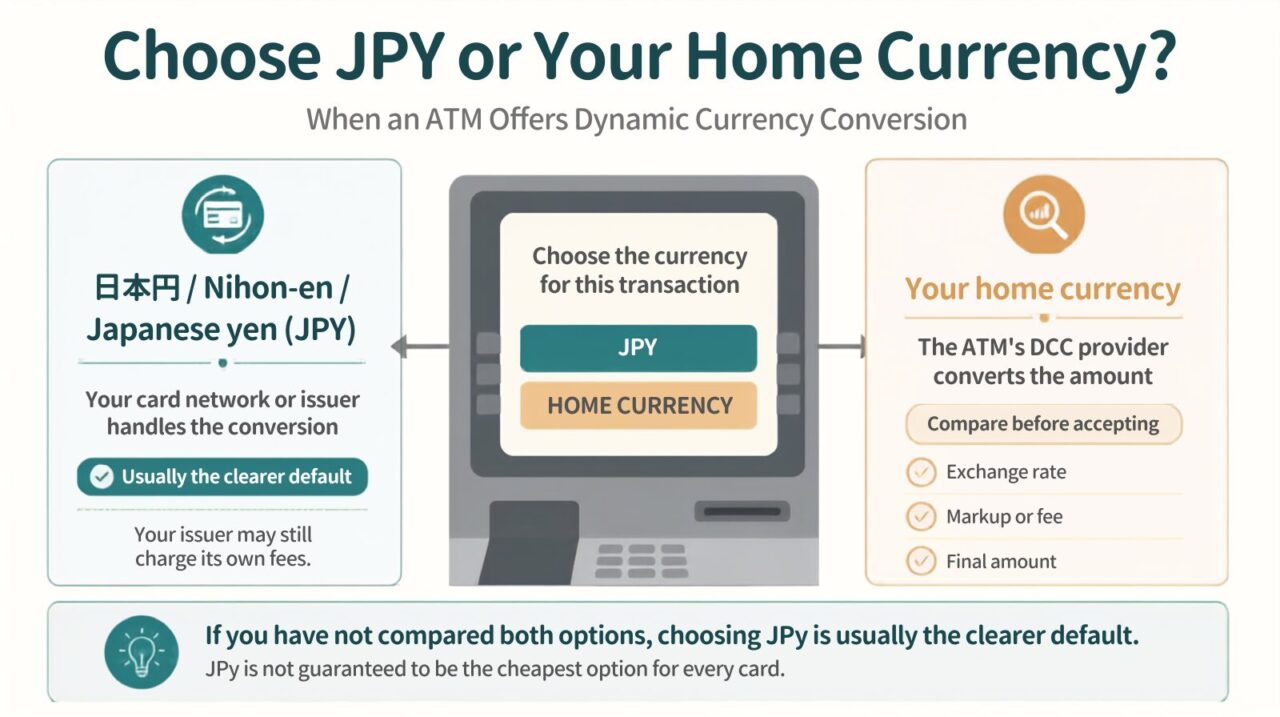 Choose JPY or Your Home Currency?

When an ATM Offers Dynamic Currency Conversion

日本円 / Nihon-en / Japanese yen (JPY)

Your card network or issuer handles the conversion

Usually the clearer default

Your issuer may still charge its own fees.

Choose the currency for this transaction

JPY

HOME CURRENCY

Your home currency

The ATM's DCC provider converts the amount

Compare before accepting

Exchange rate

Markup or fee

Final amount

If you have not compared both options, choosing JPy is usually the clearer default.

JPy is not guaranteed to be the cheapest option for every card.